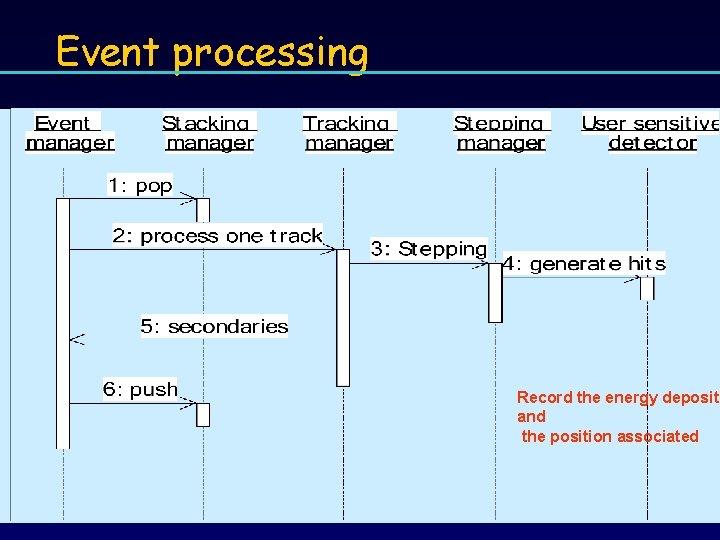 Event processing

Event manager

Stacking manager

Tracking manager

Stepping manager

User sensitive detector

1: pop

2: process one track

3: Stepping

4: generate hits

5: secondaries

6: push

Record the energy deposit and the position associated